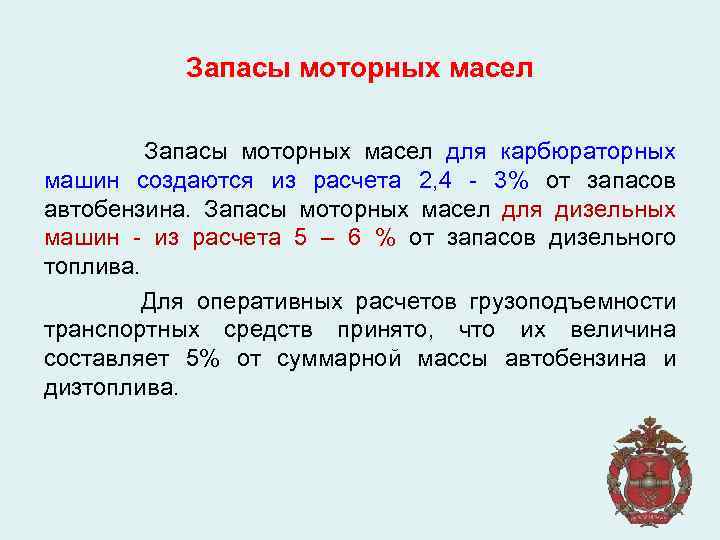 Запасы моторных масел

Запасы моторных масел для карбюраторных машин создаются из расчета 2,4 - 3% от запасов автобензина. Запасы моторных масел для дизельных машин - из расчета 5 – 6 % от запасов дизельного топлива.

Для оперативных расчетов грузоподъемности транспортных средств принято, что их величина составляет 5% от суммарной массы автобензина и дизтоплива.